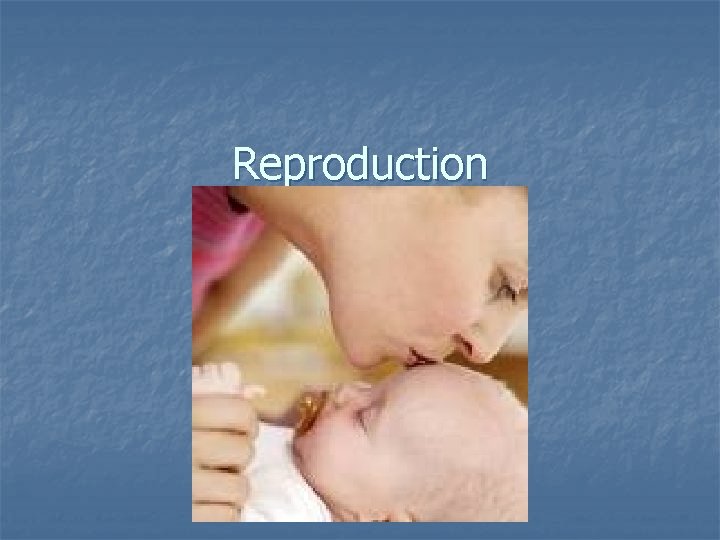 Reproduction